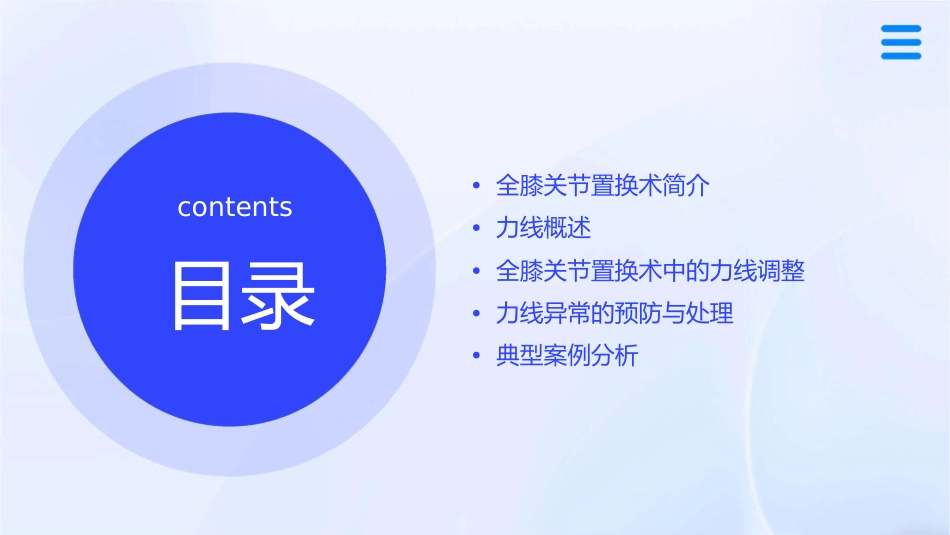 contents
目录

• 全膝关节置换术简介
• 力线概述
• 全膝关节置换术中的力线调整
• 力线异常的预防与处理
• 典型案例分析